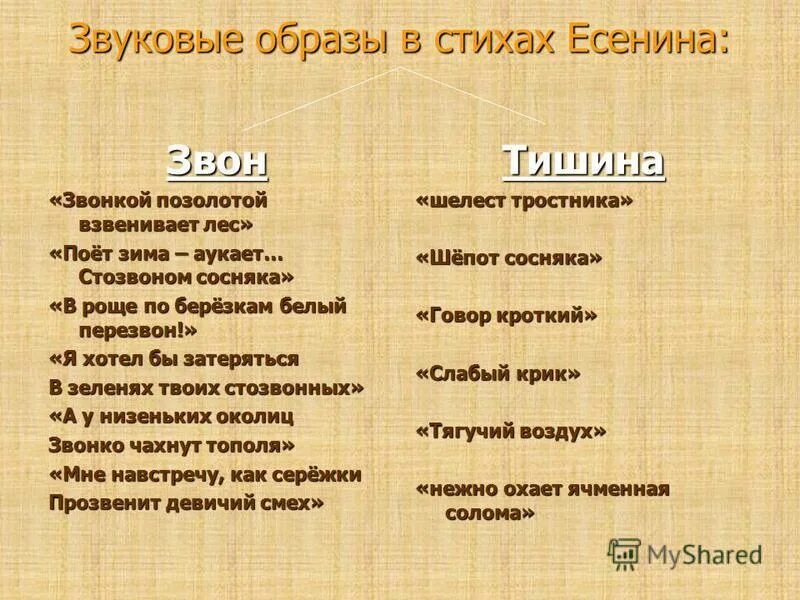 Звуковые образы в стихах Есенина:

Звон

«Звонкой позолотой взвенивает лес»

«Поёт зима – аукает… Стозвоном сосняка»

«В роще по берёзкам белый перезвон!»

«Я хотел бы затеряться
В зеленях твоих стозвонных»

«А у низеньких околиц
Звонко чахнут тополя»

«Мне навстречу, как серёжки
Прозвенит девичий смех»

Тишина

«шелест тростника»

«Шёпот сосняка»

«Говор кроткий»

«Слабый крик»

«Тягучий воздух»

«нежно охает ячменная солома»

MyShared